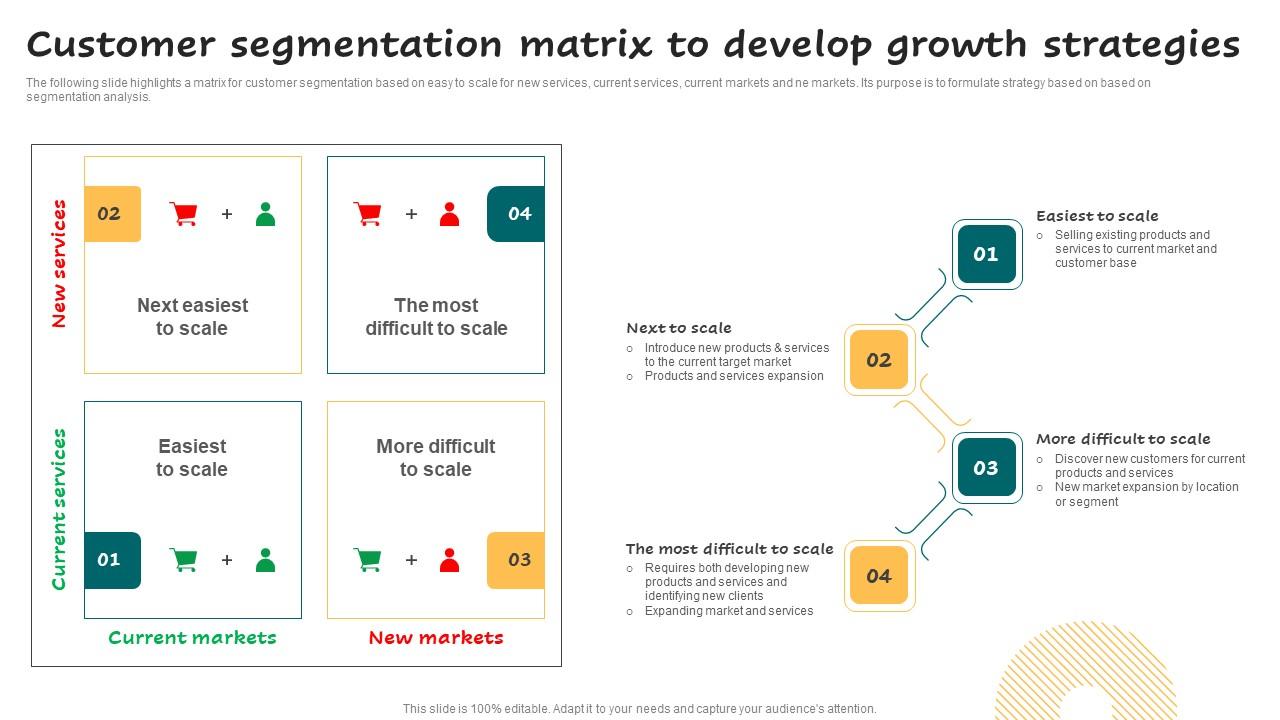 Customer segmentation matrix to develop growth strategies

The following slide highlights a matrix for customer segmentation based on easy to scale for new services, current services, current markets and ne markets. Its purpose is to formulate strategy based on based on segmentation analysis.

New services

02 + Next easiest to scale

+ 04 The most difficult to scale

Current services

Easiest to scale 01 +

More difficult to scale + 03

Current markets

New markets

01

Easiest to scale
○ Selling existing products and services to current market and customer base

02

Next to scale
○ Introduce new products & services to the current target market
○ Products and services expansion

03

More difficult to scale
○ Discover new customers for current products and services
○ New market expansion by location or segment

04

The most difficult to scale
○ Requires both developing new products and services and identifying new clients
○ Expanding market and services

This slide is 100% editable. Adapt it to your needs and capture your audience's attention.